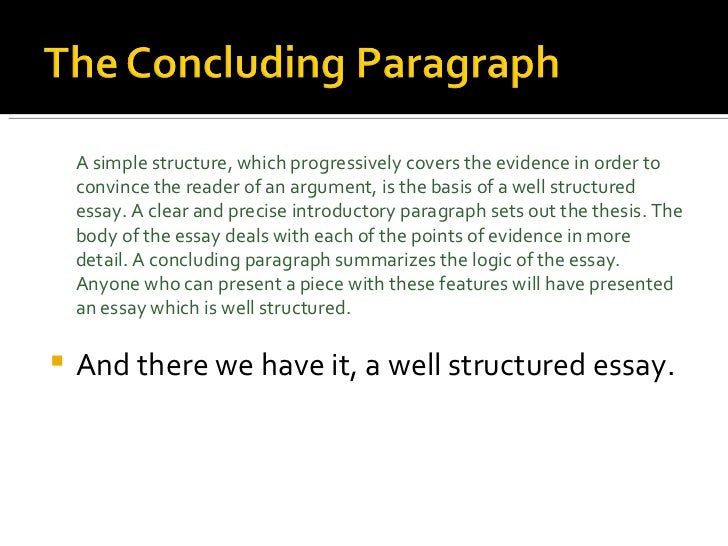 The Concluding Paragraph

A simple structure, which progressively covers the evidence in order to convince the reader of an argument, is the basis of a well structured essay. A clear and precise introductory paragraph sets out the thesis. The body of the essay deals with each of the points of evidence in more detail. A concluding paragraph summarizes the logic of the essay. Anyone who can present a piece with these features will have presented an essay which is well structured.

And there we have it, a well structured essay.